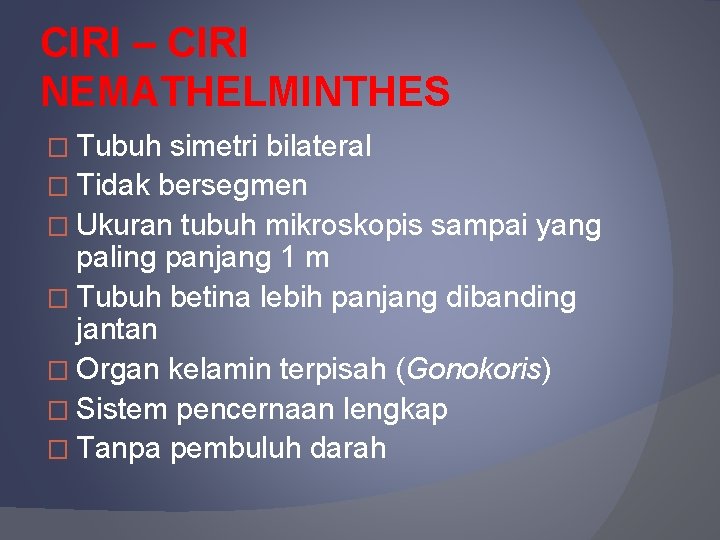 CIRI – CIRI NEMATHELMINTHES

□ Tubuh simetri bilateral
□ Tidak bersegmen
□ Ukuran tubuh mikroskopis sampai yang paling panjang 1 m
□ Tubuh betina lebih panjang dibanding jantan
□ Organ kelamin terpisah (Gonokoris)
□ Sistem pencernaan lengkap
□ Tanpa pembuluh darah